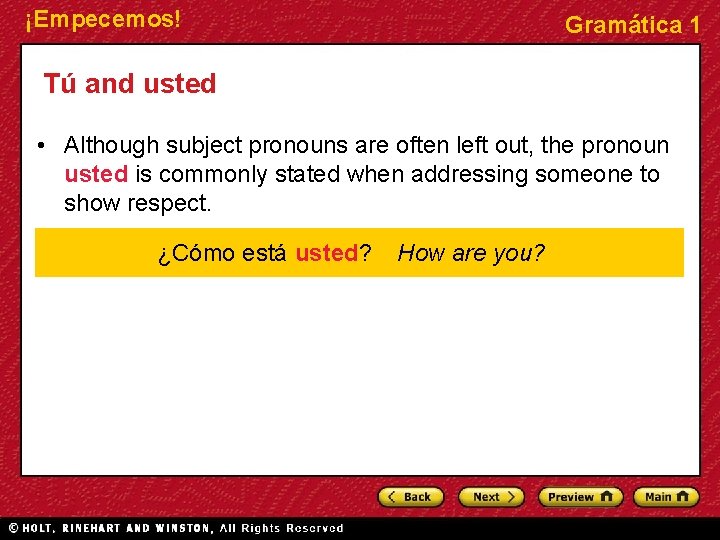 ¡Empecemos!

Gramática 1

Tú and usted

• Although subject pronouns are often left out, the pronoun usted is commonly stated when addressing someone to show respect.

¿Cómo está usted? How are you?

Back Next Preview Main

© HOLT, RINEHART AND WINSTON, All Rights Reserved